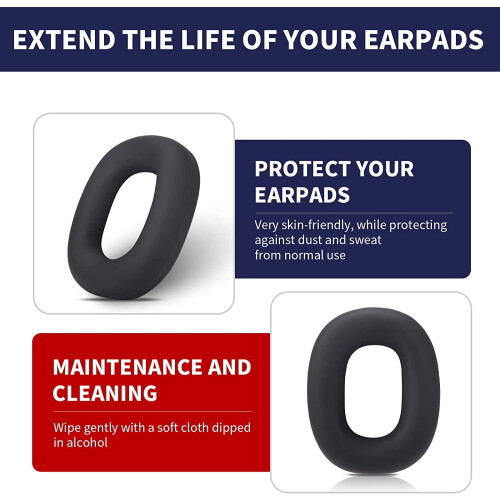 EXTEND THE LIFE OF YOUR EARPADS

PROTECT YOUR EARPADS

Very skin-friendly, while protecting against dust and sweat from normal use

MAINTENANCE AND CLEANING

Wipe gently with a soft cloth dipped in alcohol